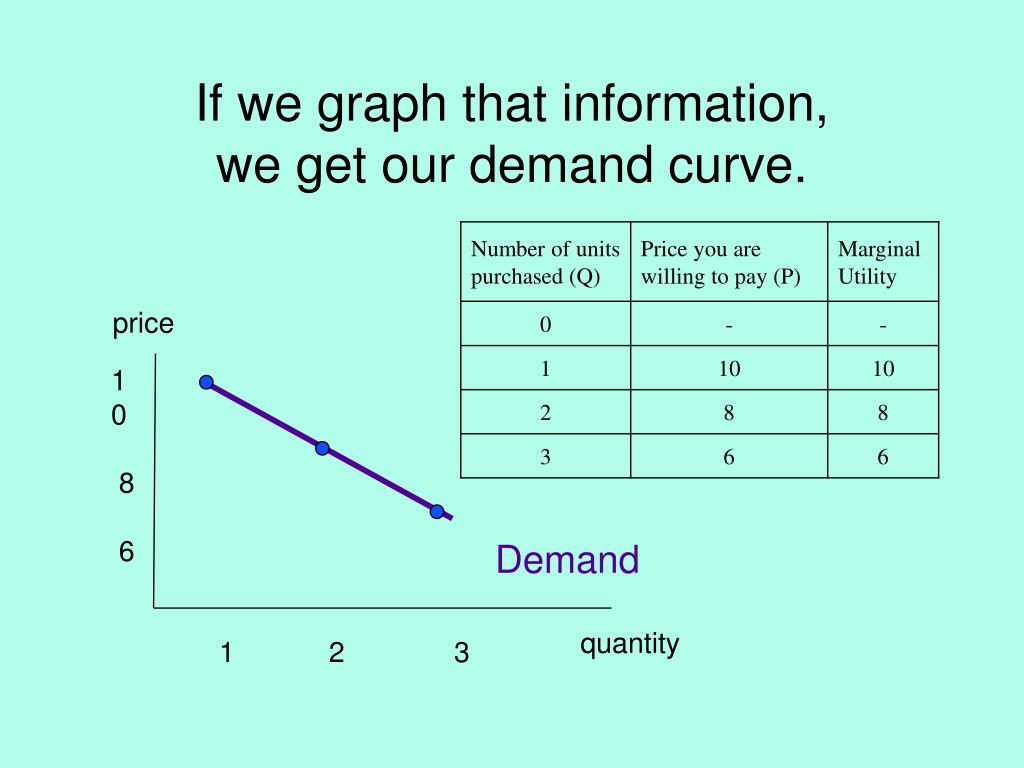 If we graph that information, we get our demand curve.

| Number of units purchased (Q) | Price you are willing to pay (P) | Marginal Utility |
|---|---|---|
| 0 | - | - |
| 1 | 10 | 10 |
| 2 | 8 | 8 |
| 3 | 6 | 6 |

price

1
0

8

6

Demand

1 2 3

quantity